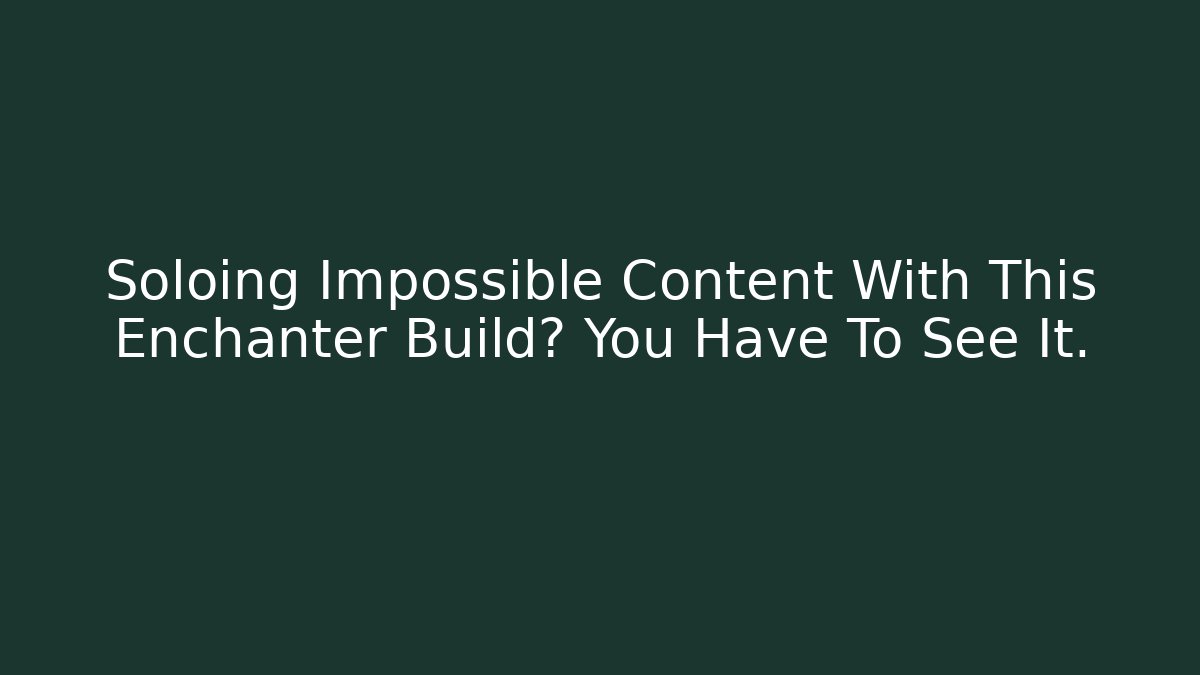 Soloing Impossible Content With This Enchanter Build? You Have To See It.